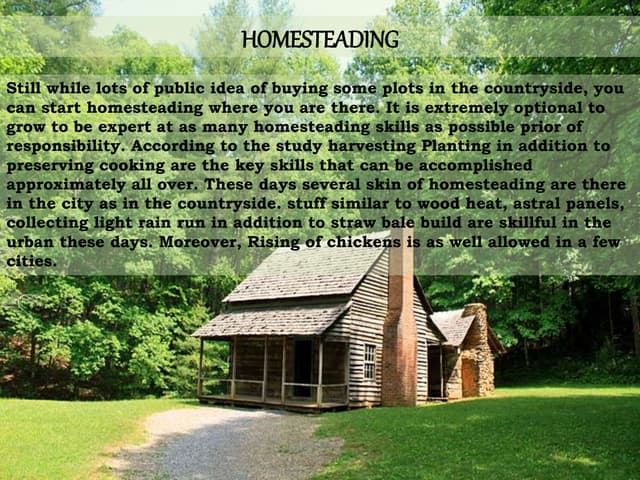 HOMESTEADING

Still while lots of public idea of buying some plots in the countryside, you can start homesteading where you are there. It is extremely optional to grow to be expert at as many homesteading skills as possible prior of responsibility. According to the study harvesting Planting in addition to preserving cooking are the key skills that can be accomplished approximately all over. These days several skin of homesteading are there in the city as in the countryside. stuff similar to wood heat, astral panels, collecting light rain run in addition to straw bale build are skillful in the urban these days. Moreover, Rising of chickens is as well allowed in a few cities.